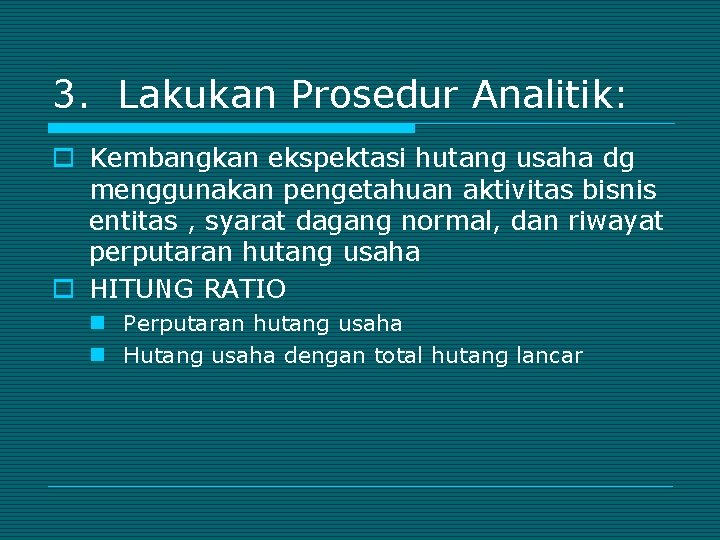 3. Lakukan Prosedur Analitik:

Kembangkan ekspektasi hutang usaha dg menggunakan pengetahuan aktivitas bisnis entitas , syarat dagang normal, dan riwayat perputaran hutang usaha

HITUNG RATIO

Perputaran hutang usaha

Hutang usaha dengan total hutang lancar